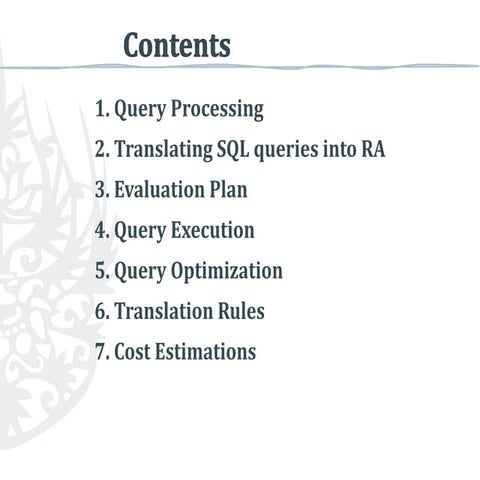 Contents

1. Query Processing
2. Translating SQL queries into RA
3. Evaluation Plan
4. Query Execution
5. Query Optimization
6. Translation Rules
7. Cost Estimations